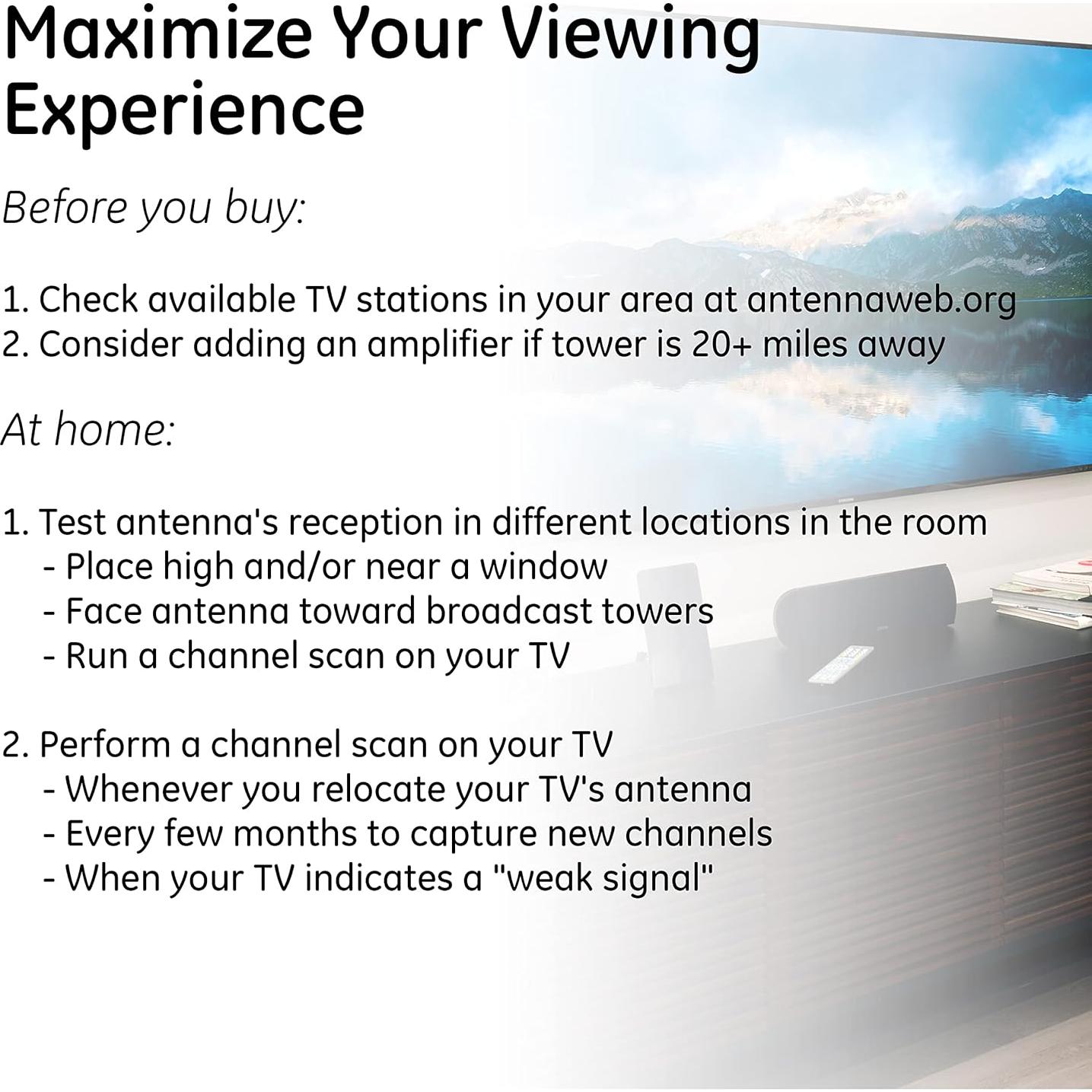 Maximize Your Viewing Experience

Before you buy:

1. Check available TV stations in your area at antennaweb.org
2. Consider adding an amplifier if tower is 20+ miles away

At home:

1. Test antenna's reception in different locations in the room
- Place high and/or near a window
- Face antenna toward broadcast towers
- Run a channel scan on your TV

2. Perform a channel scan on your TV
- Whenever you relocate your TV's antenna
- Every few months to capture new channels
- When your TV indicates a "weak signal"